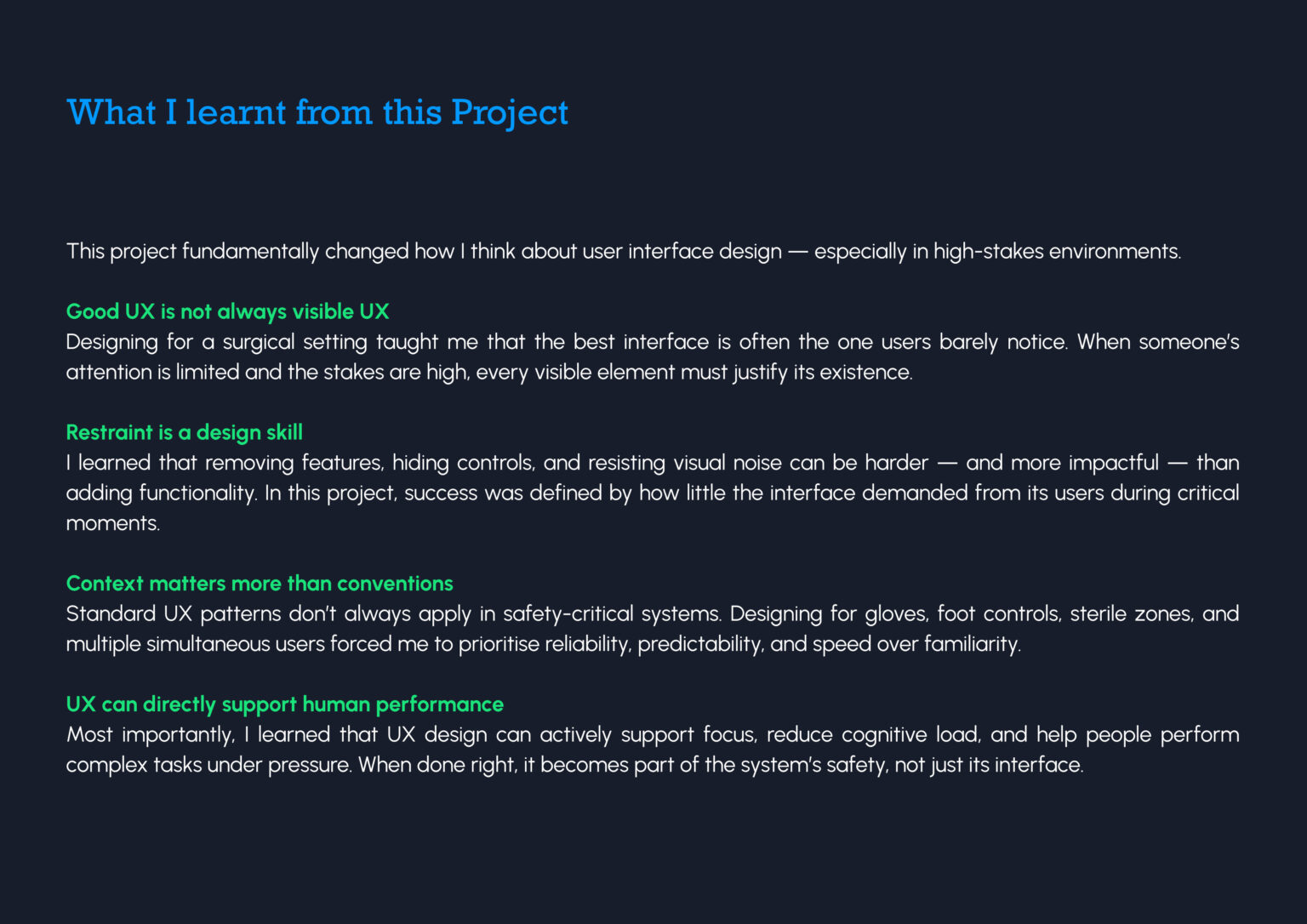 What I learnt from this Project

This project fundamentally changed how I think about user interface design — especially in high-stakes environments.

Good UX is not always visible UX
Designing for a surgical setting taught me that the best interface is often the one users barely notice. When someone's attention is limited and the stakes are high, every visible element must justify its existence.

Restraint is a design skill
I learned that removing features, hiding controls, and resisting visual noise can be harder — and more impactful — than adding functionality. In this project, success was defined by how little the interface demanded from its users during critical moments.

Context matters more than conventions
Standard UX patterns don't always apply in safety-critical systems. Designing for gloves, foot controls, sterile zones, and multiple simultaneous users forced me to prioritise reliability, predictability, and speed over familiarity.

UX can directly support human performance
Most importantly, I learned that UX design can actively support focus, reduce cognitive load, and help people perform complex tasks under pressure. When done right, it becomes part of the system's safety, not just its interface.